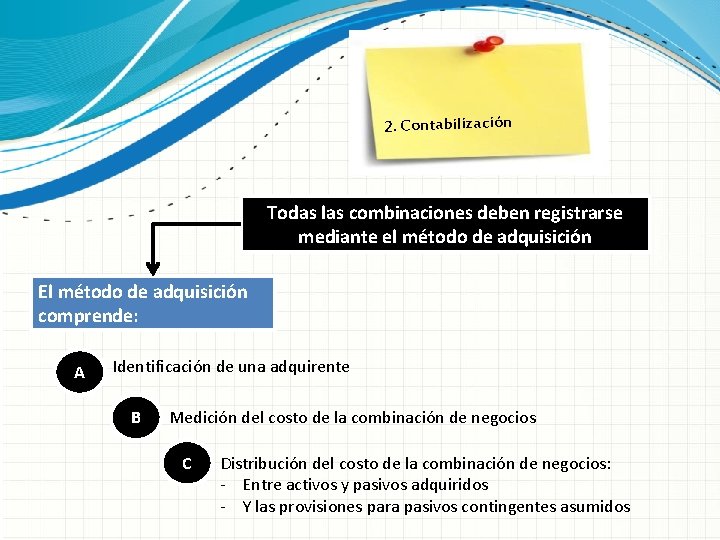 2. Contabilización

Todas las combinaciones deben registrarse mediante el método de adquisición

El método de adquisición comprende:

A Identificación de una adquirente

B Medición del costo de la combinación de negocios

C Distribución del costo de la combinación de negocios:
- Entre activos y pasivos adquiridos
- Y las provisiones para pasivos contingentes asumidos